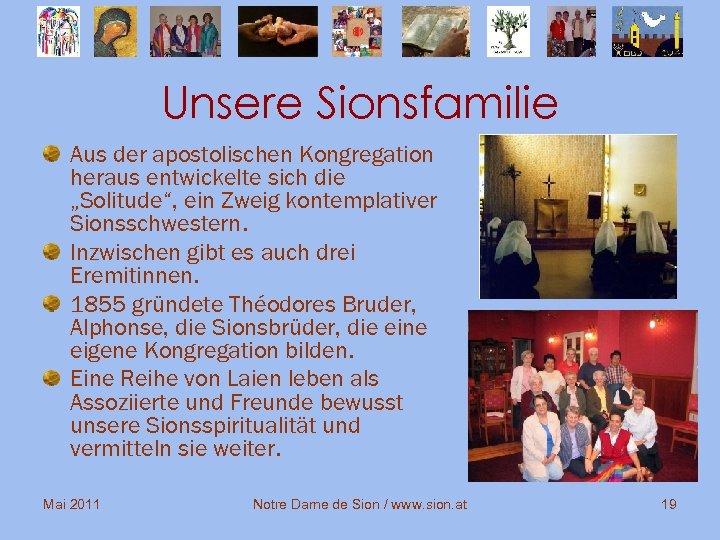 Unsere Sionsfamilie

Aus der apostolischen Kongregation heraus entwickelte sich die „Solitude", ein Zweig kontemplativer Sionsschwestern.

Inzwischen gibt es auch drei Eremitinnen.

1855 gründete Théodores Bruder, Alphonse, die Sionsbrüder, die eine eigene Kongregation bilden.

Eine Reihe von Laien leben als Assoziierte und Freunde bewusst unsere Sionsspiritualität und vermitteln sie weiter.

Mai 2011 Notre Dame de Sion / www.sion.at 19